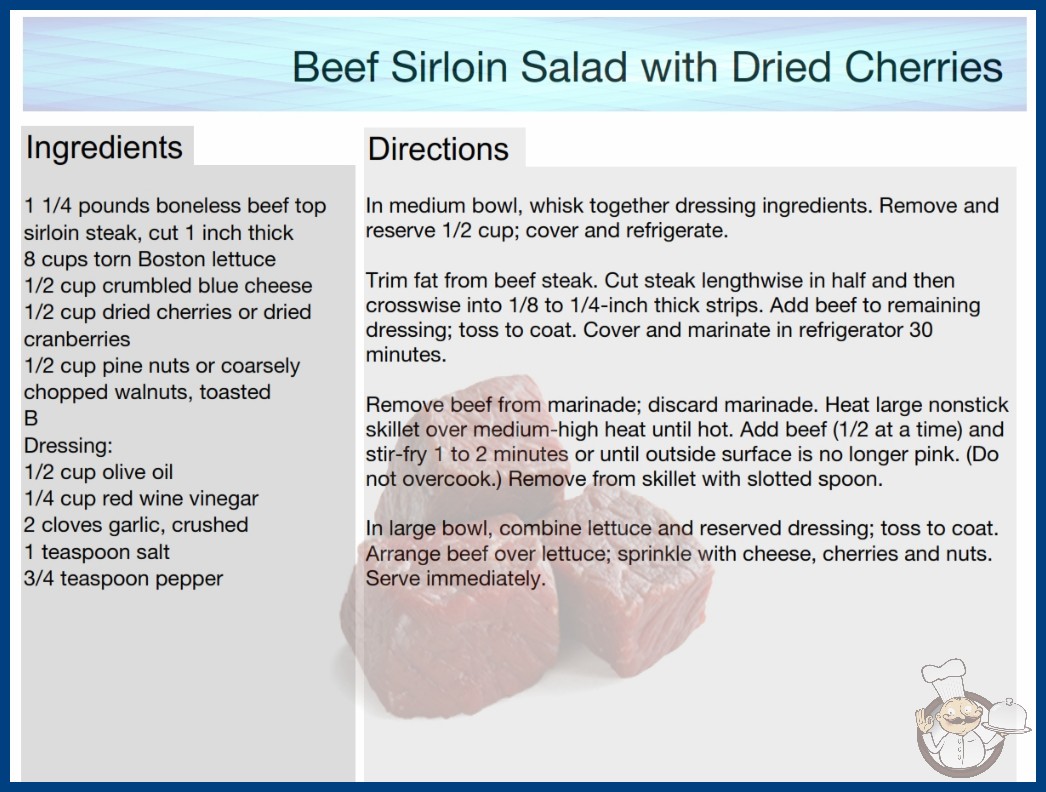 Beef Sirloin Salad with Dried Cherries

Ingredients

1 1/4 pounds boneless beef top sirloin steak, cut 1 inch thick
8 cups torn Boston lettuce
1/2 cup crumbled blue cheese
1/2 cup dried cherries or dried cranberries
1/2 cup pine nuts or coarsely chopped walnuts, toasted
B
Dressing:
1/2 cup olive oil
1/4 cup red wine vinegar
2 cloves garlic, crushed
1 teaspoon salt
3/4 teaspoon pepper

Directions

In medium bowl, whisk together dressing ingredients. Remove and reserve 1/2 cup; cover and refrigerate.

Trim fat from beef steak. Cut steak lengthwise in half and then crosswise into 1/8 to 1/4-inch thick strips. Add beef to remaining dressing; toss to coat. Cover and marinate in refrigerator 30 minutes.

Remove beef from marinade; discard marinade. Heat large nonstick skillet over medium-high heat until hot. Add beef (1/2 at a time) and stir-fry 1 to 2 minutes or until outside surface is no longer pink. (Do not overcook.) Remove from skillet with slotted spoon.

In large bowl, combine lettuce and reserved dressing; toss to coat. Arrange beef over lettuce; sprinkle with cheese, cherries and nuts. Serve immediately.